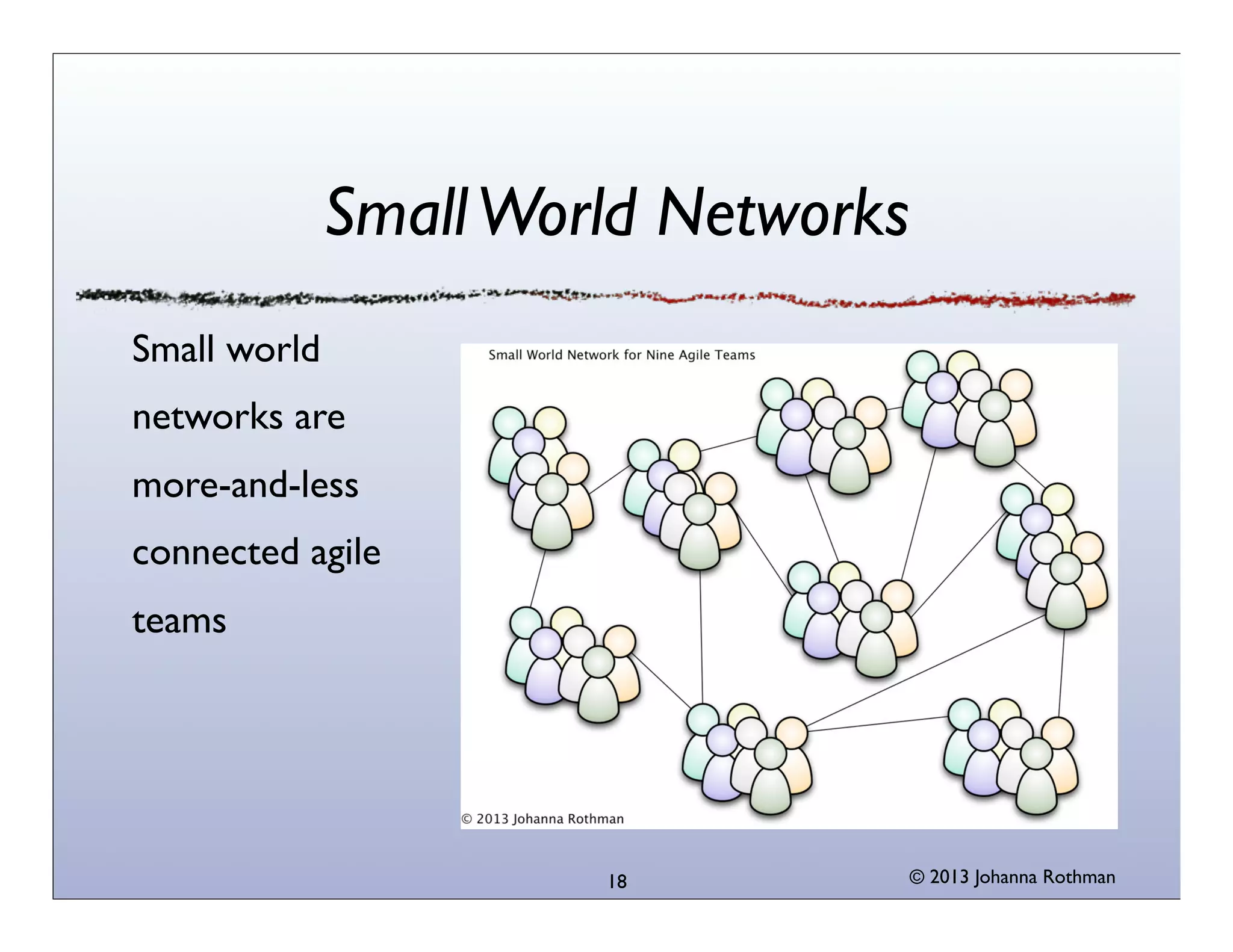 Small World Networks

Small world networks are more-and-less connected agile teams

Small World Network for Nine Agile Teams

© 2013 Johanna Rothman

18

© 2013 Johanna Rothman